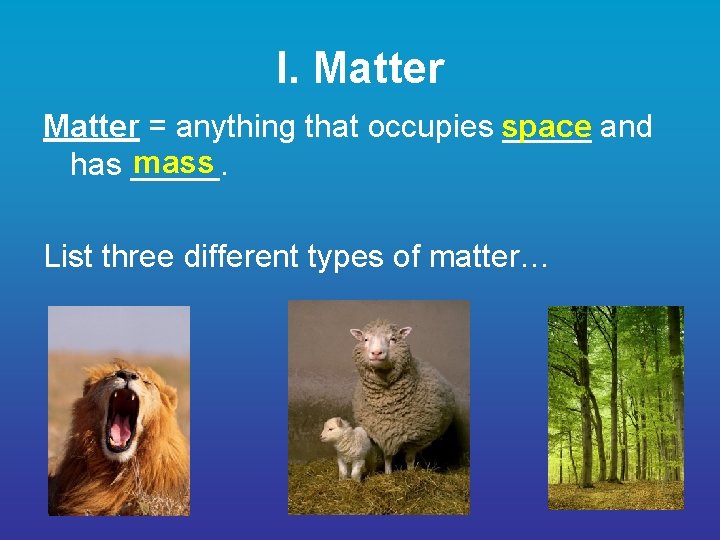 I. Matter

Matter = anything that occupies space and has mass.

List three different types of matter…